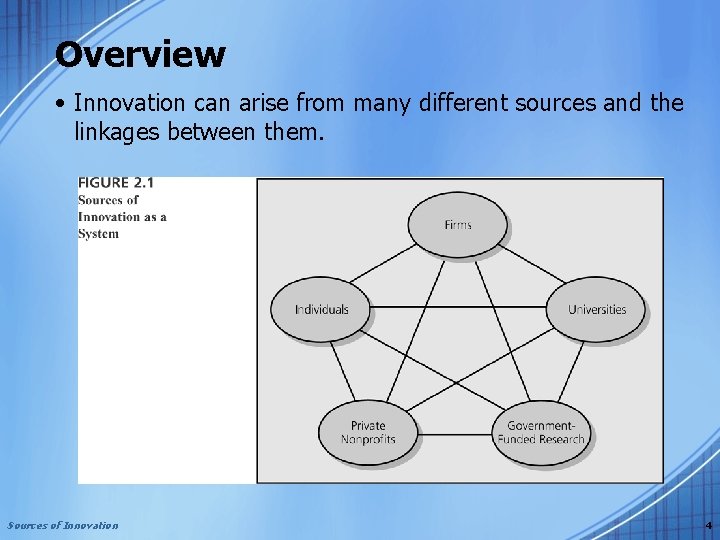 Overview

• Innovation can arise from many different sources and the linkages between them.

FIGURE 2.1
Sources of Innovation as a System

Firms

Individuals

Universities

Private Nonprofits

Government-Funded Research

Sources of Innovation

4